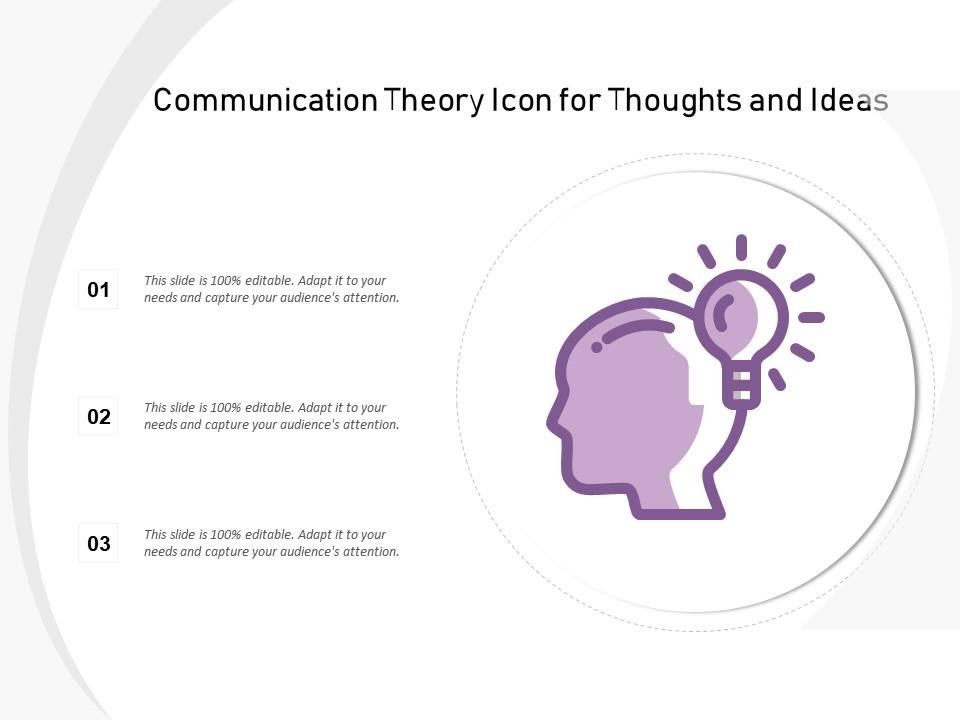 Communication Theory Icon for Thoughts and Ideas

01

This slide is 100% editable. Adapt it to your needs and capture your audience's attention.

02

This slide is 100% editable. Adapt it to your needs and capture your audience's attention.

03

This slide is 100% editable. Adapt it to your needs and capture your audience's attention.